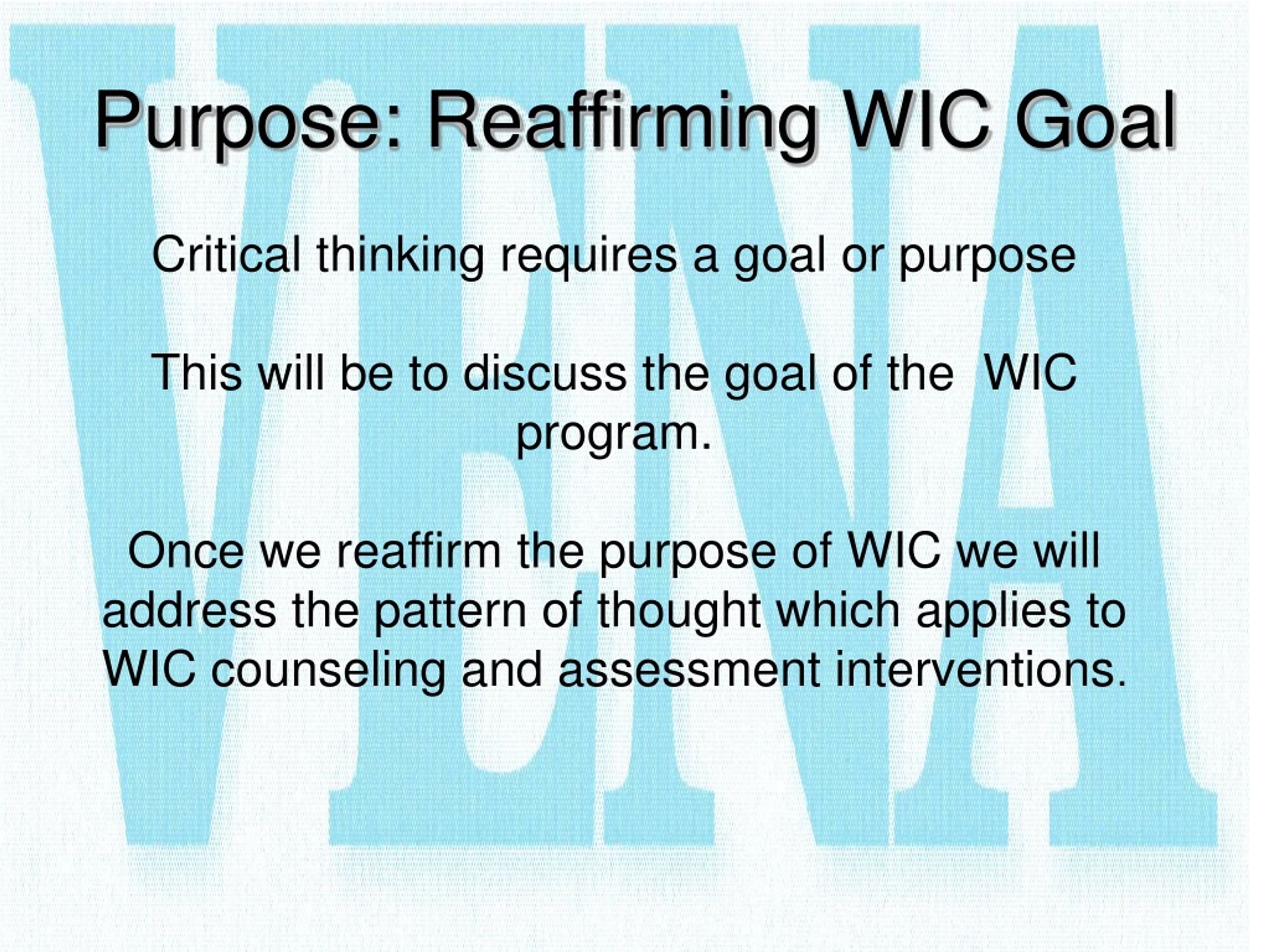 VENA

Purpose: Reaffirming WIC Goal

Critical thinking requires a goal or purpose

This will be to discuss the goal of the WIC program.

Once we reaffirm the purpose of WIC we will address the pattern of thought which applies to WIC counseling and assessment interventions.